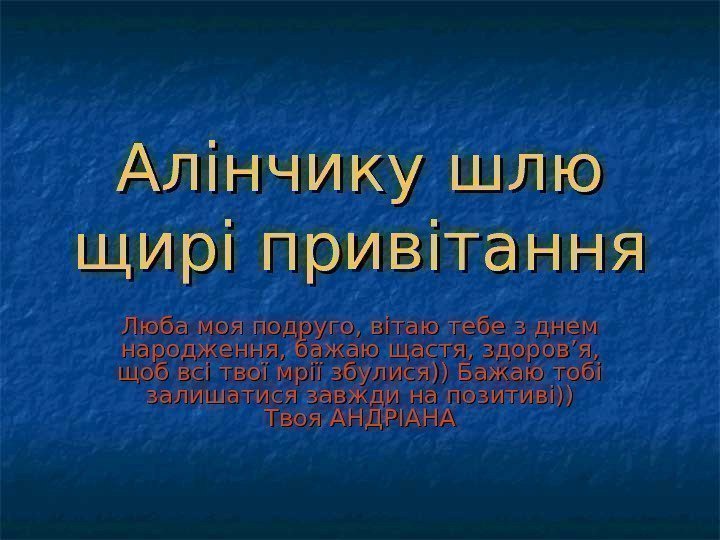 Алінчику шлю щирі привітання

Люба моя подруго, вітаю тебе з днем народження, бажаю щастя, здоров’я, щоб всі твої мрії збулися)) Бажаю тобі залишатися завжди на позитиві))
Твоя АНДРІАНА